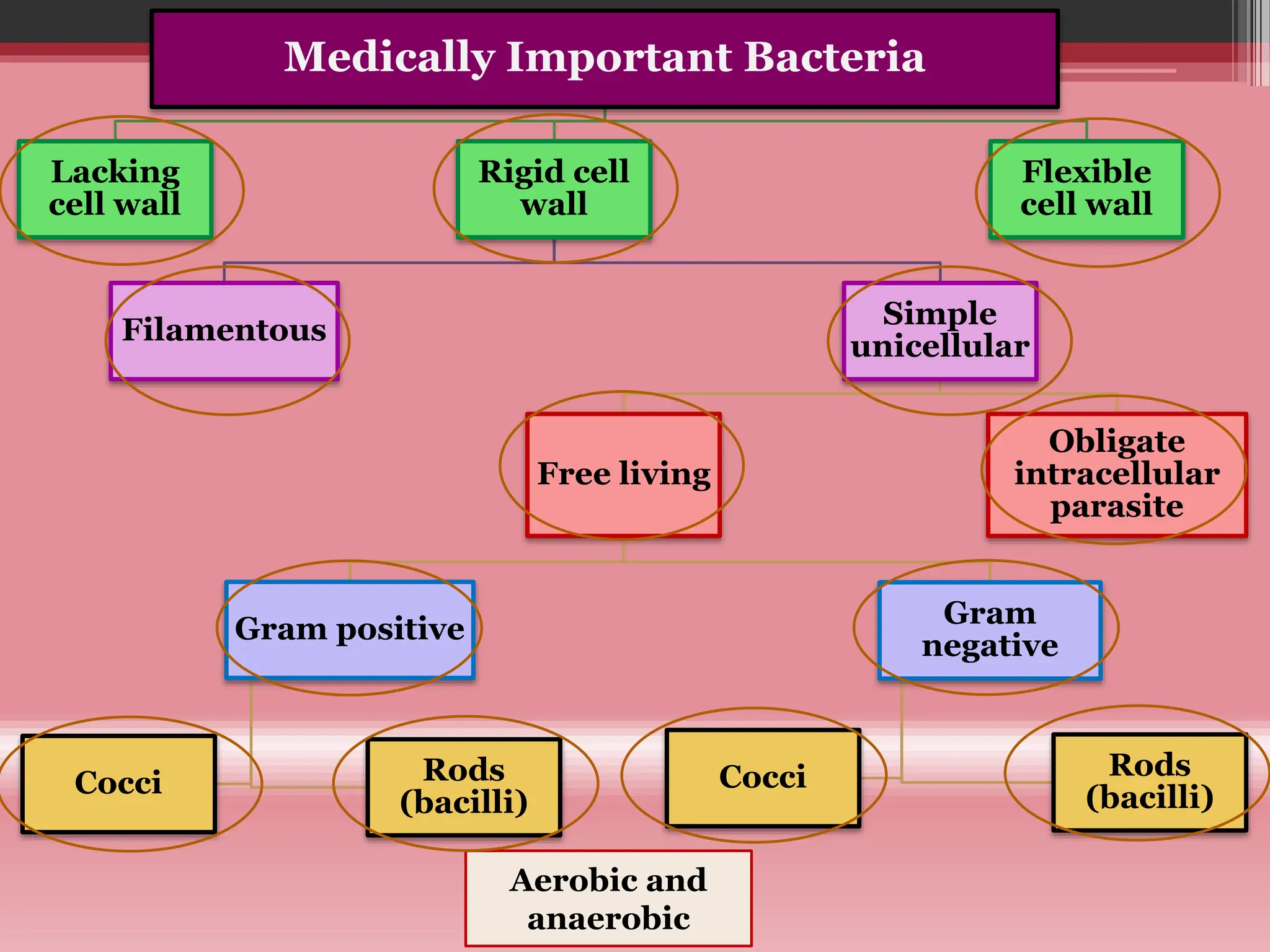 Medically Important Bacteria

Lacking cell wall

Rigid cell wall

Flexible cell wall

Filamentous

Simple unicellular

Free living

Obligate intracellular parasite

Gram positive

Gram negative

Cocci

Rods (bacilli)

Cocci

Rods (bacilli)

Aerobic and anaerobic